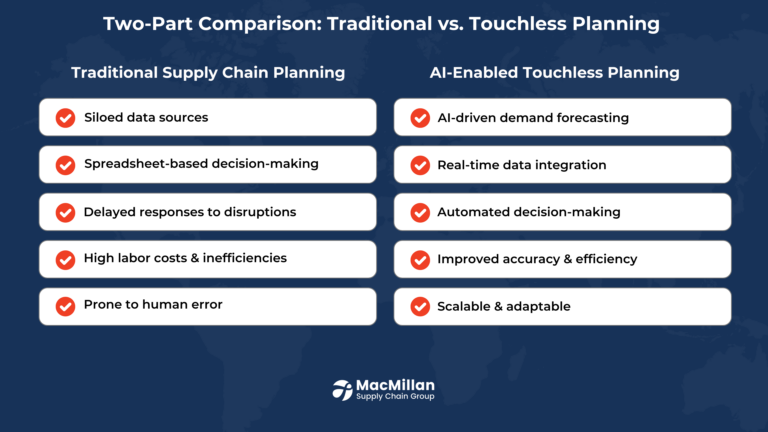 Two-Part Comparison: Traditional vs. Touchless Planning

Traditional Supply Chain Planning

Siloed data sources

Spreadsheet-based decision-making

Delayed responses to disruptions

High labor costs & inefficiencies

Prone to human error

AI-Enabled Touchless Planning

AI-driven demand forecasting

Real-time data integration

Automated decision-making

Improved accuracy & efficiency

Scalable & adaptable

MacMillan
Supply Chain Group